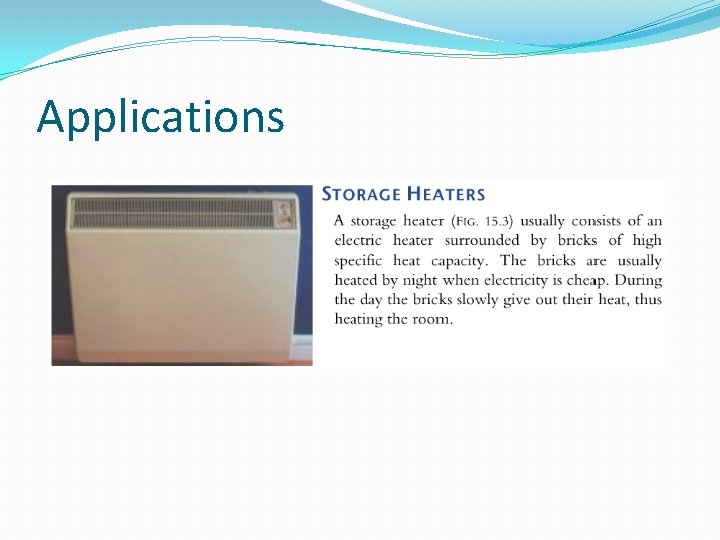 Applications

STORAGE HEATERS

A storage heater (FIG. 15.3) usually consists of an electric heater surrounded by bricks of high specific heat capacity. The bricks are usually heated by night when electricity is cheap. During the day the bricks slowly give out their heat, thus heating the room.